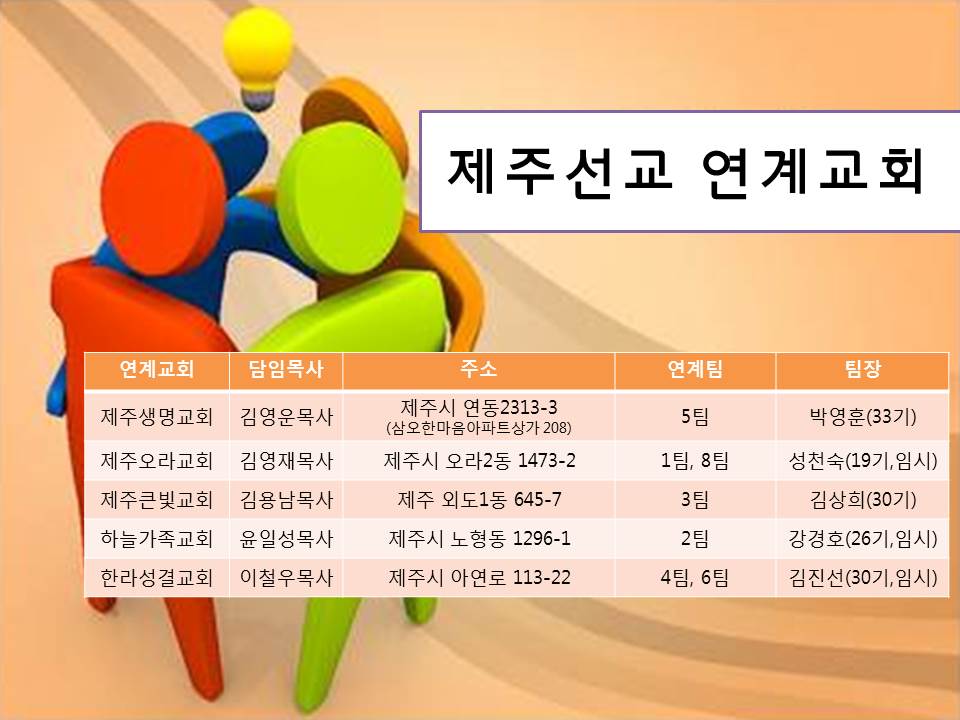 제주선교 연계교회

| 연계교회 | 담임목사 | 주소 | 연계팀 | 팀장 |
|---|---|---|---|---|
| 제주생명교회 | 김영운목사 | 제주시 연동2313-3 (삼오한마음아파트상가 208) | 5팀 | 박영훈(33기) |
| 제주오라교회 | 김영재목사 | 제주시 오라2동 1473-2 | 1팀, 8팀 | 성천숙(19기,임시) |
| 제주큰빛교회 | 김용남목사 | 제주 외도1동 645-7 | 3팀 | 김상희(30기) |
| 하늘가족교회 | 윤일성목사 | 제주시 노형동 1296-1 | 2팀 | 강경호(26기,임시) |
| 한라성결교회 | 이철우목사 | 제주시 아연로 113-22 | 4팀, 6팀 | 김진선(30기,임시) |